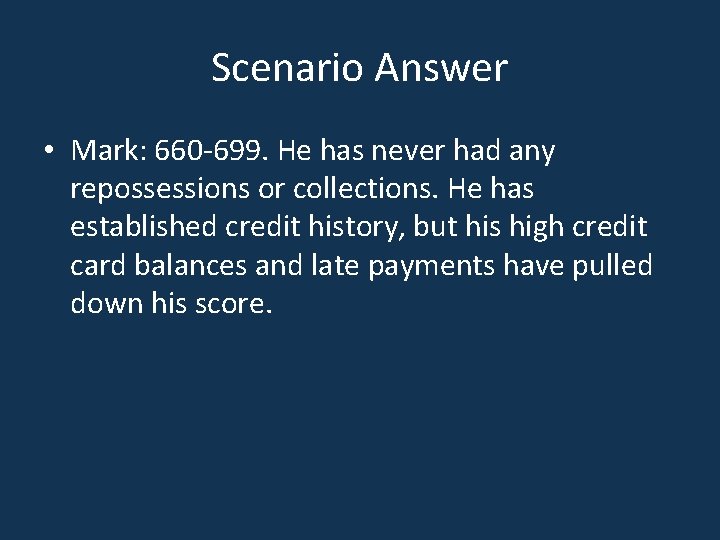 Scenario Answer

• Mark: 660-699. He has never had any repossessions or collections. He has established credit history, but his high credit card balances and late payments have pulled down his score.